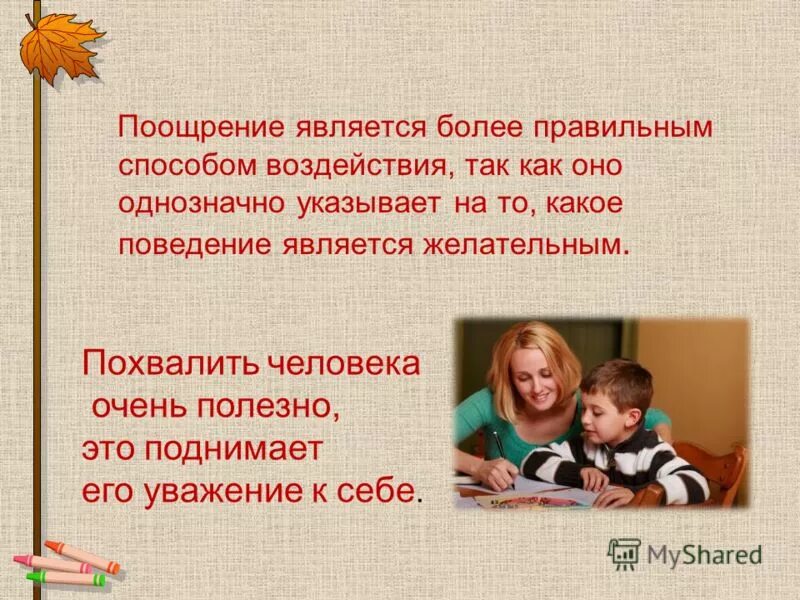 Поощрение является более правильным способом воздействия, так как оно однозначно указывает на то, какое поведение является желательным.

Похвалить человека очень полезно, это поднимает его уважение к себе.

MyShared